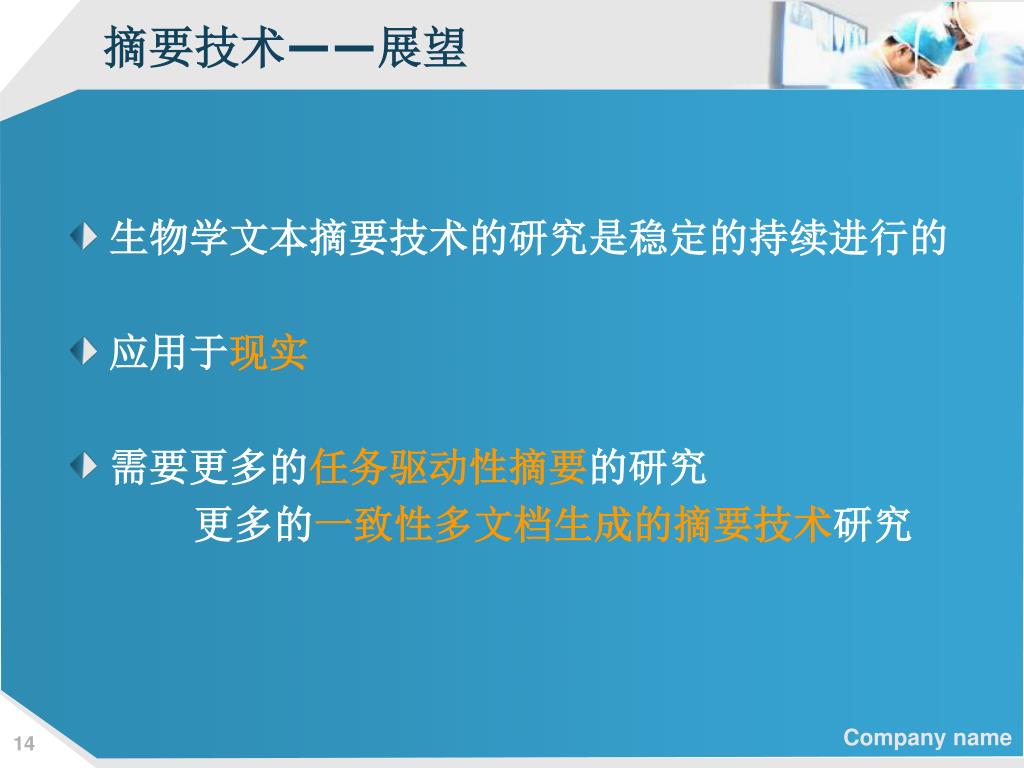 摘要技术——展望

生物学文本摘要技术的研究是稳定的持续进行的

应用于现实

需要更多的任务驱动性摘要的研究
更多的一致性多文档生成的摘要技术研究

14

Company name